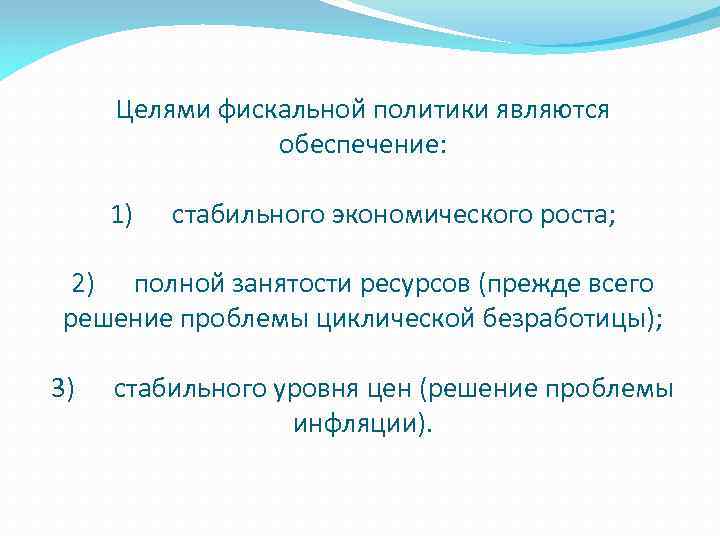 Целями фискальной политики являются обеспечение:

1) стабильного экономического роста;

2) полной занятости ресурсов (прежде всего решение проблемы циклической безработицы);

3) стабильного уровня цен (решение проблемы инфляции).